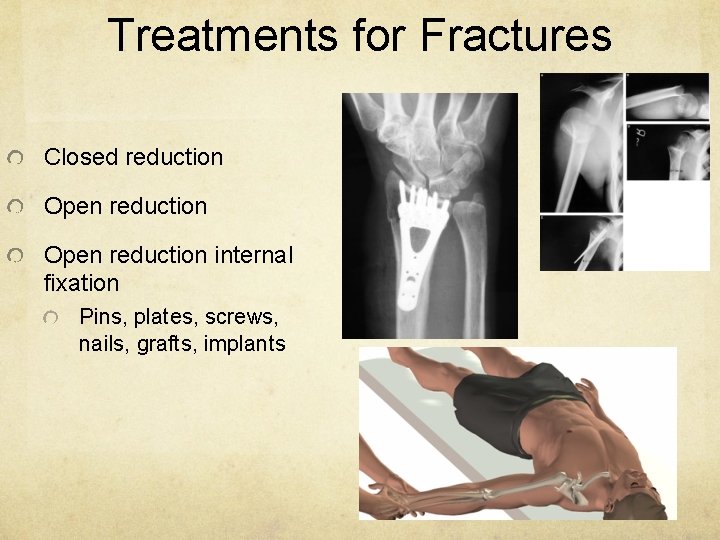 Treatments for Fractures

Closed reduction

Open reduction

Open reduction internal fixation

Pins, plates, screws, nails, grafts, implants